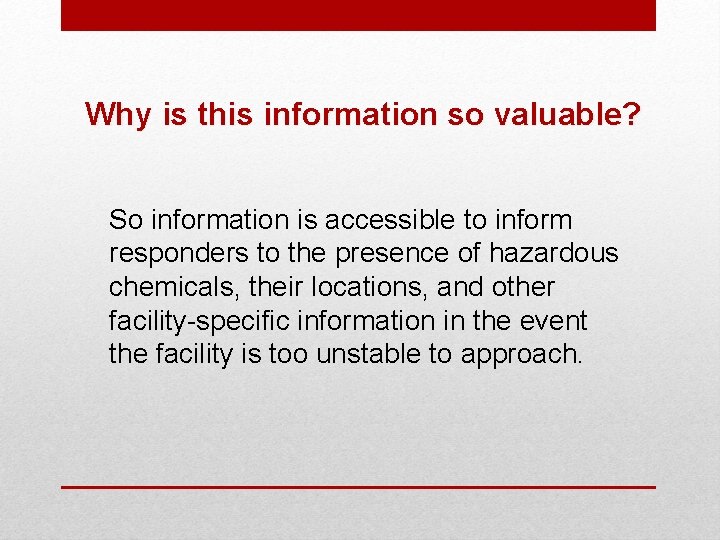 Why is this information so valuable?

So information is accessible to inform responders to the presence of hazardous chemicals, their locations, and other facility-specific information in the event the facility is too unstable to approach.